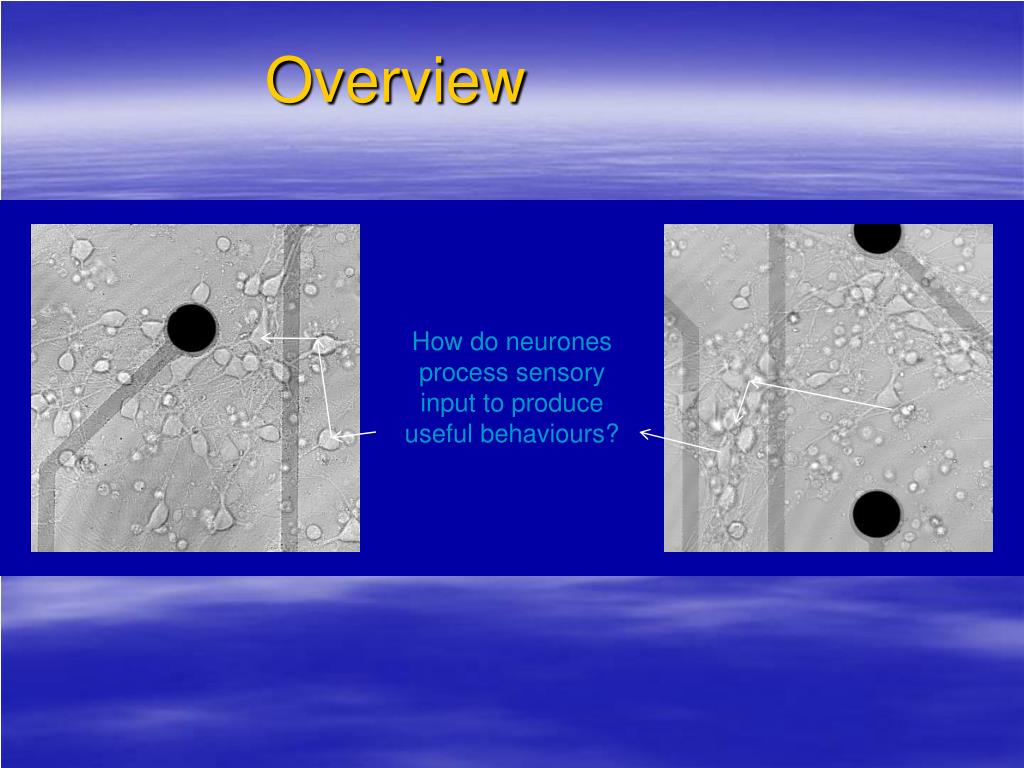 Overview

How do neurones process sensory input to produce useful behaviours?